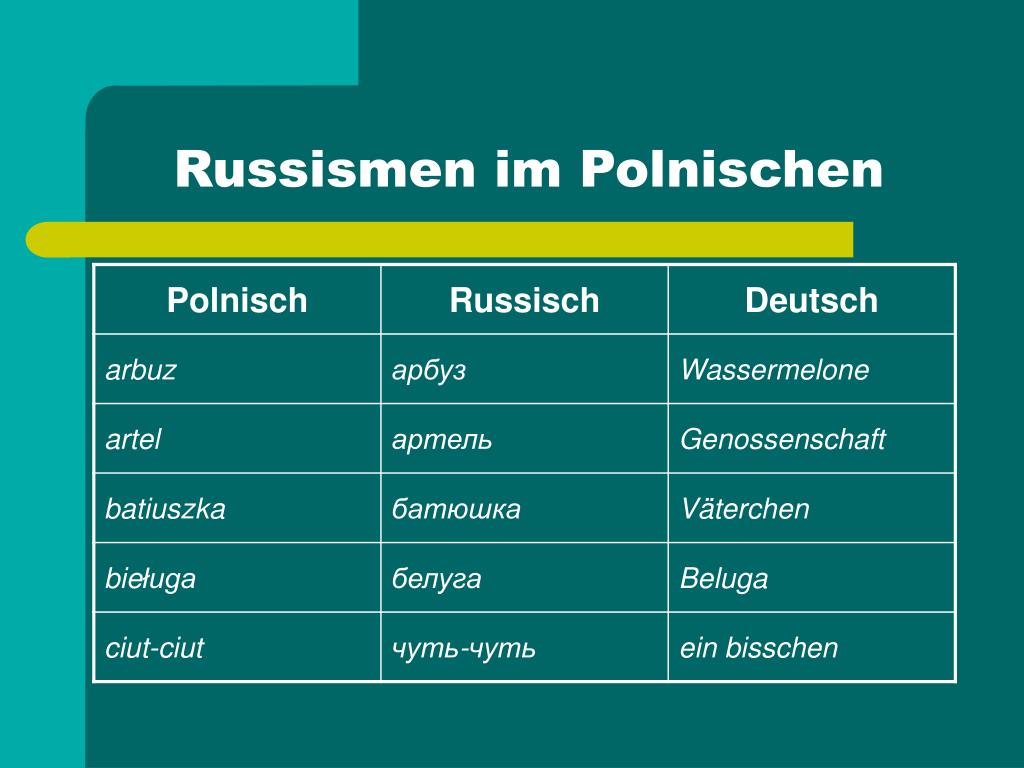 Russismen im Polnischen

| Polnisch | Russisch | Deutsch |
|---|---|---|
| arbuz | арбуз | Wassermelone |
| artel | артель | Genossenschaft |
| batiuszka | батюшка | Väterchen |
| bieługa | белуга | Beluga |
| ciut-ciut | чуть-чуть | ein bisschen |